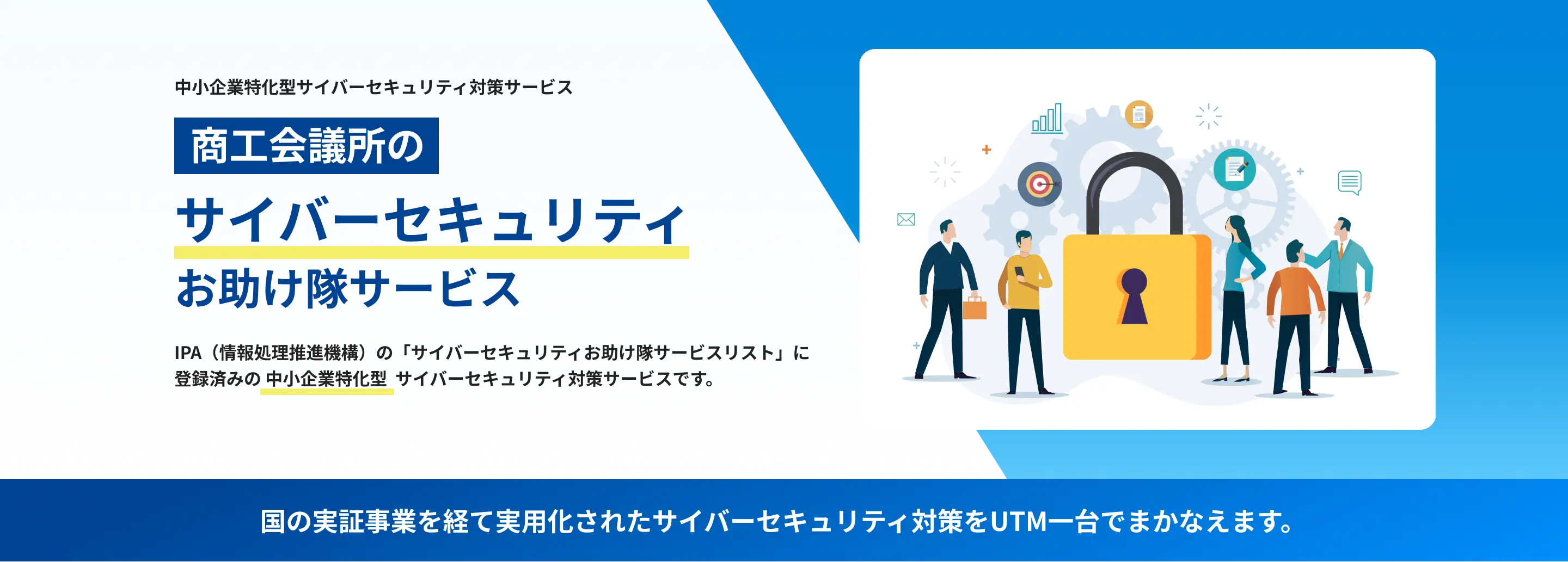 中小企業特化型サイバーセキュリティ対策サービス

商工会議所の

サイバーセキュリティ

お助け隊サービス

IPA（情報処理推進機構）の「サイバーセキュリティお助け隊サービスリスト」に登録済みの 中小企業特化型 サイバーセキュリティ対策サービスです。

国の実証事業を経て実用化されたサイバーセキュリティ対策をUTM一台でまかなえます。